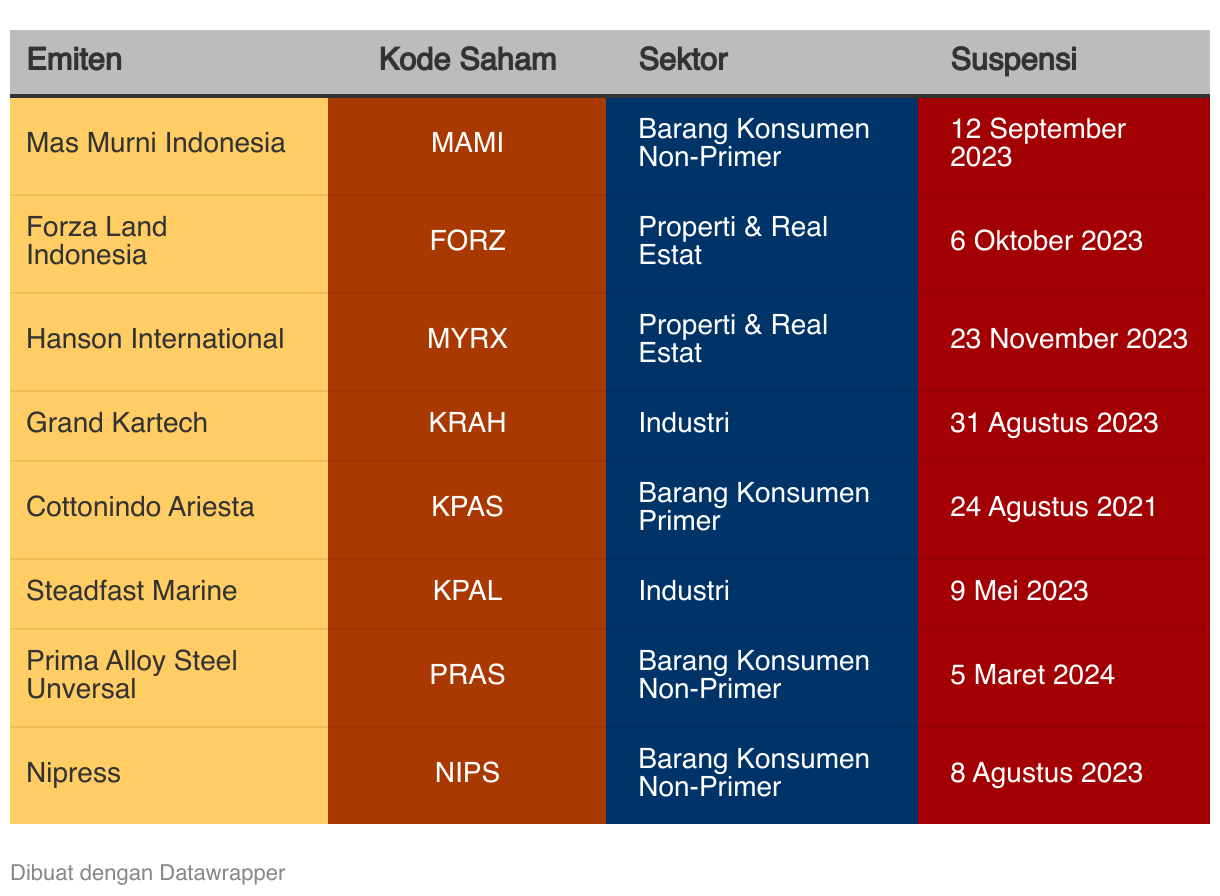 | Emiten | Kode Saham | Sektor | Suspensi |
|---|---|---|---|
| Mas Murni Indonesia | MAMI | Barang Konsumen Non-Primer | 12 September 2023 |
| Forza Land Indonesia | FORZ | Properti & Real Estat | 6 Oktober 2023 |
| Hanson International | MYRX | Properti & Real Estat | 23 November 2023 |
| Grand Kartech | KRAH | Industri | 31 Agustus 2023 |
| Cottonindo Ariesta | KPAS | Barang Konsumen Primer | 24 Agustus 2021 |
| Steadfast Marine | KPAL | Industri | 9 Mei 2023 |
| Prima Alloy Steel Unversal | PRAS | Barang Konsumen Non-Primer | 5 Maret 2024 |
| Nipress | NIPS | Barang Konsumen Non-Primer | 8 Agustus 2023 |

Dibuat dengan Datawrapper